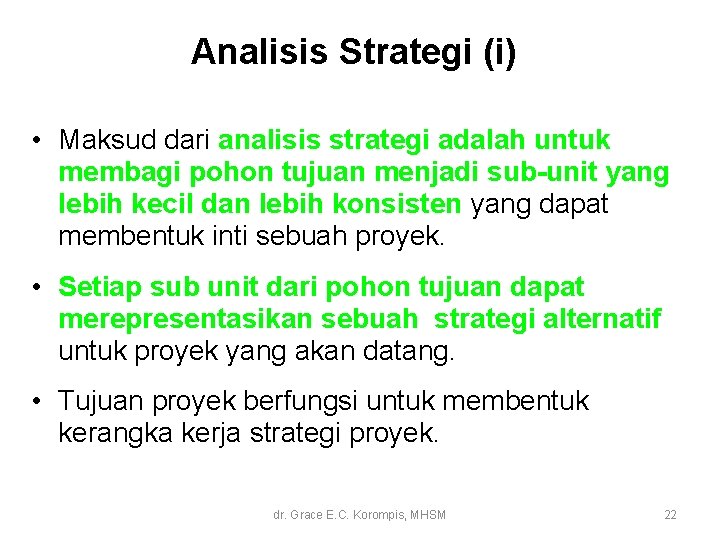 Analisis Strategi (i)

• Maksud dari analisis strategi adalah untuk membagi pohon tujuan menjadi sub-unit yang lebih kecil dan lebih konsisten yang dapat membentuk inti sebuah proyek.

• Setiap sub unit dari pohon tujuan dapat merepresentasikan sebuah strategi alternatif untuk proyek yang akan datang.

• Tujuan proyek berfungsi untuk membentuk kerangka kerja strategi proyek.

dr. Grace E.C. Korompis, MHSM

22